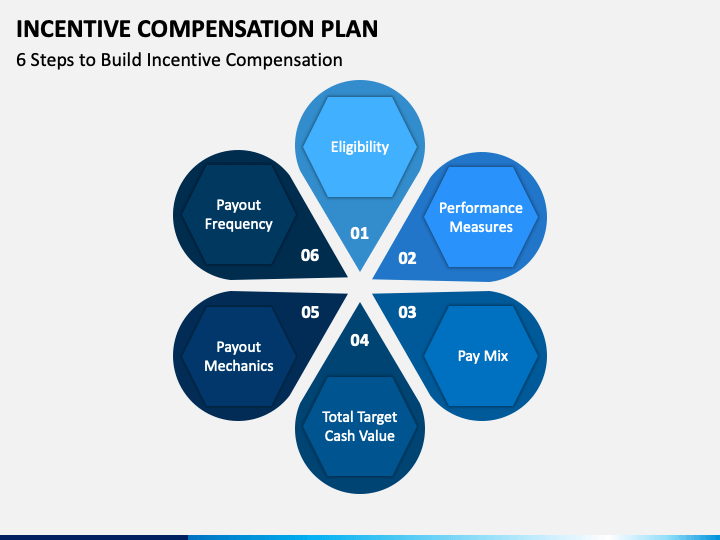 INCENTIVE COMPENSATION PLAN
6 Steps to Build Incentive Compensation

Eligibility
01

Performance Measures
02

03
Pay Mix

04
Total Target Cash Value

05
Payout Mechanics

Payout Frequency
06